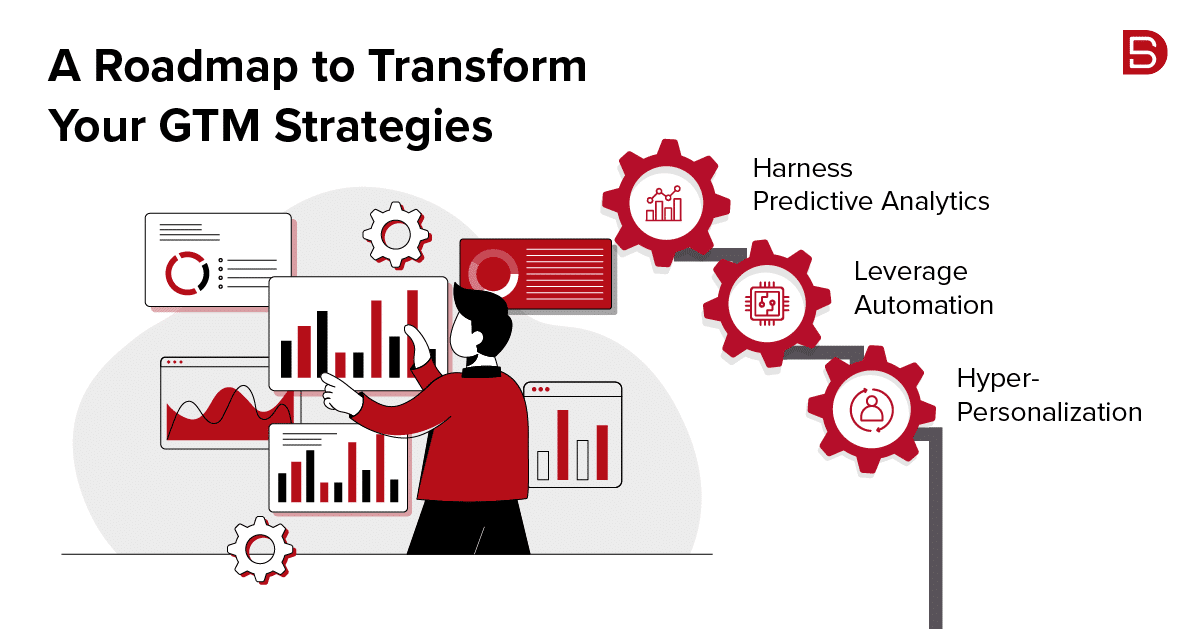 A Roadmap to Transform Your GTM Strategies

Harness Predictive Analytics

Leverage Automation

Hyper-Personalization